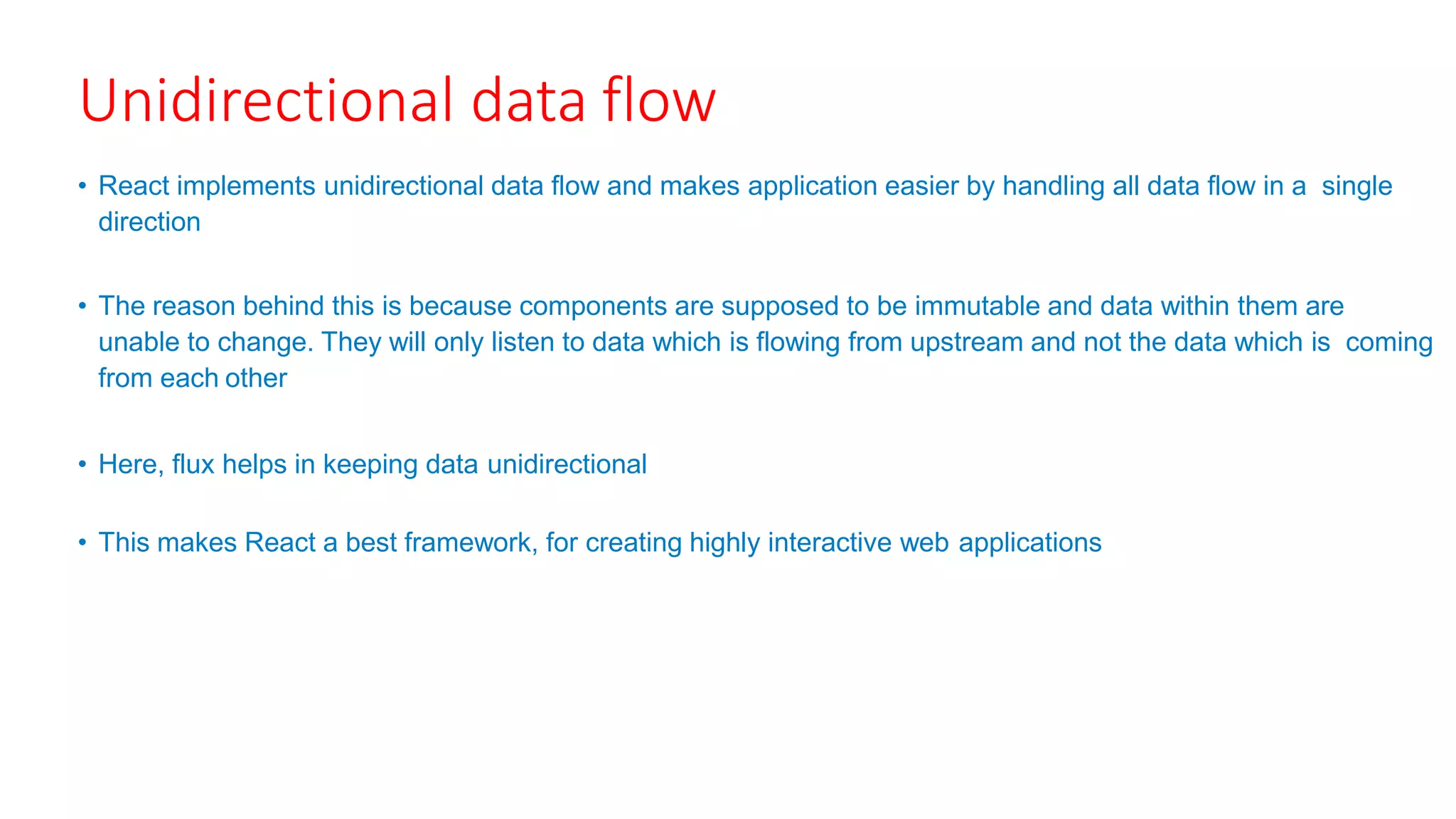 Unidirectional data flow

• React implements unidirectional data flow and makes application easier by handling all data flow in a single direction

• The reason behind this is because components are supposed to be immutable and data within them are unable to change. They will only listen to data which is flowing from upstream and not the data which is coming from each other

• Here, flux helps in keeping data unidirectional

• This makes React a best framework, for creating highly interactive web applications